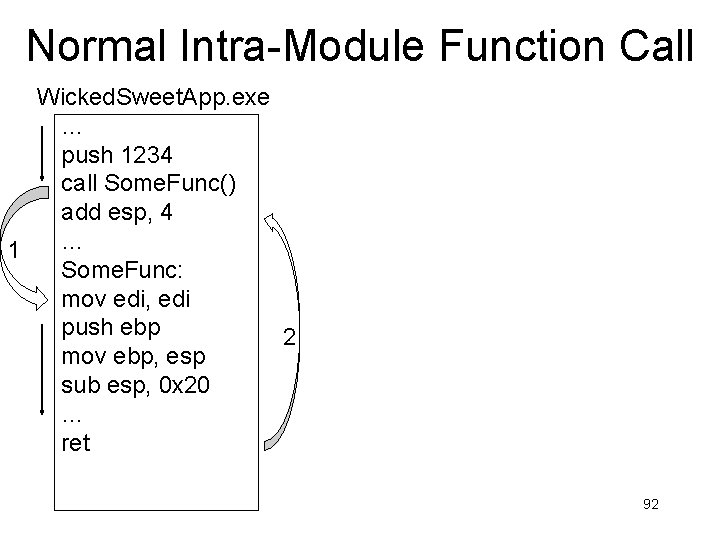 Normal Intra-Module Function Call

WickedSweetApp.exe

...
push 1234
call SomeFunc()
add esp, 4
...
SomeFunc:
mov edi, edi
push ebp
mov ebp, esp
sub esp, 0x20
...
ret

1

2

92